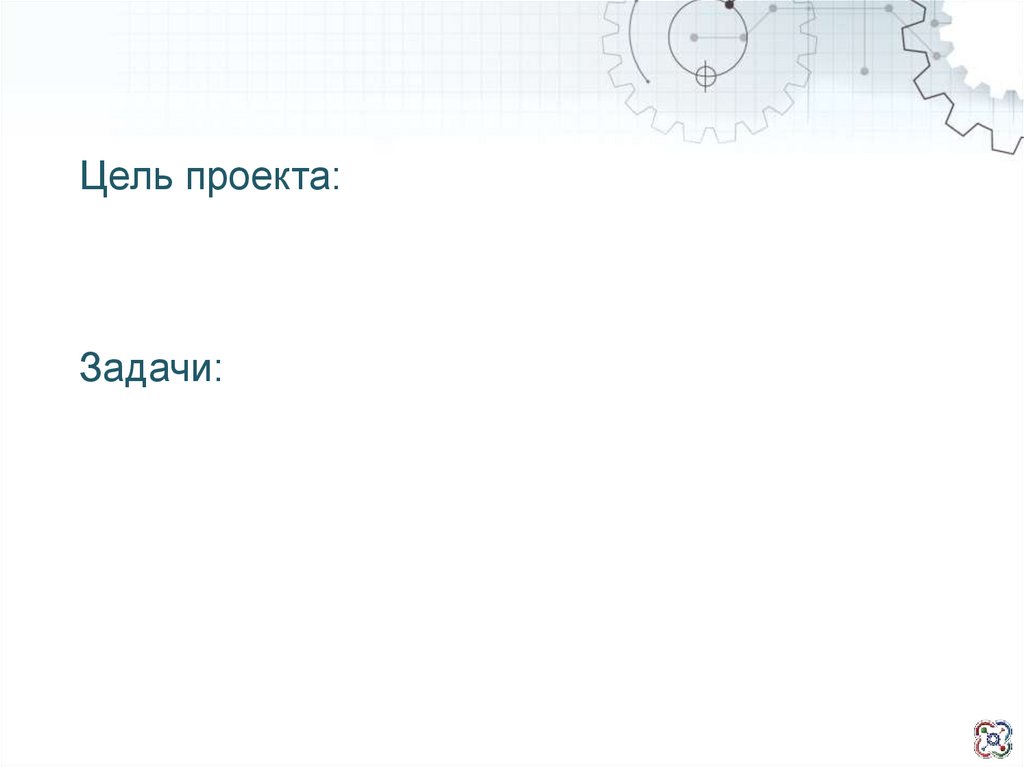 Цель проекта:

Задачи: